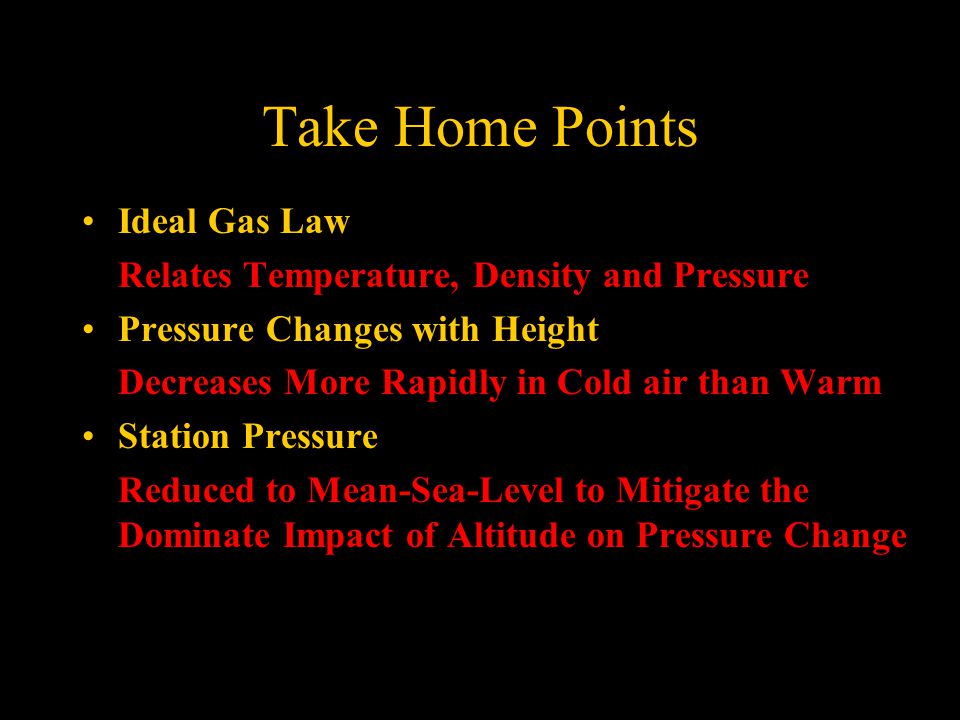 Take Home Points

• Ideal Gas Law

Relates Temperature, Density and Pressure

• Pressure Changes with Height

Decreases More Rapidly in Cold air than Warm

• Station Pressure

Reduced to Mean-Sea-Level to Mitigate the Dominate Impact of Altitude on Pressure Change